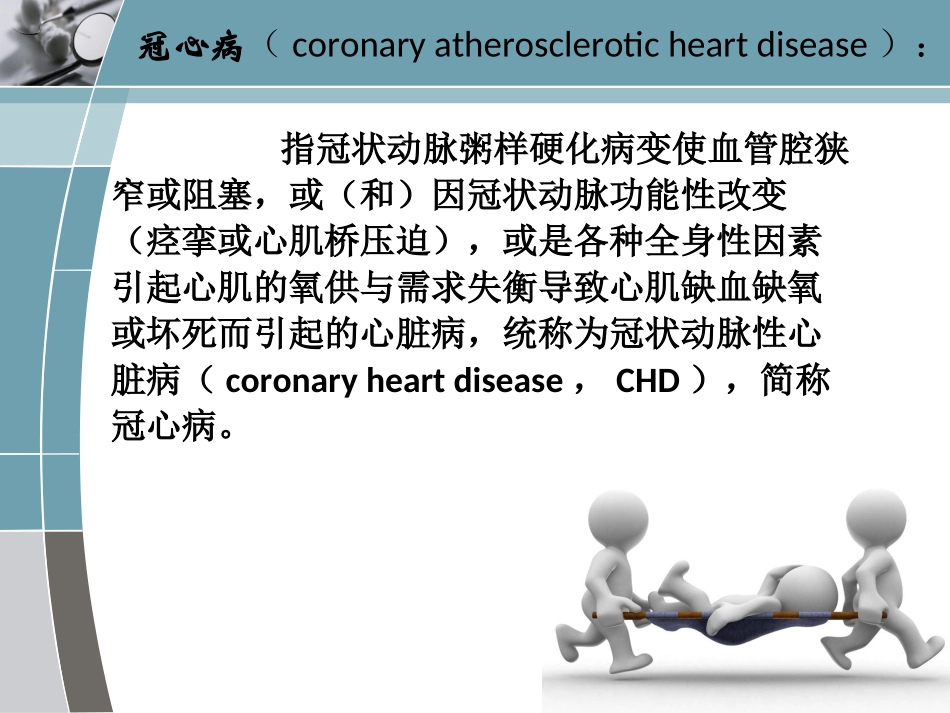 冠心病（ coronary atherosclerotic heart disease ）：

指冠状动脉粥样硬化病变使血管腔狭窄或阻塞，或（和）因冠状动脉功能性改变（痉挛或心肌桥压迫），或是各种全身性因素引起心肌的氧供与需求失衡导致心肌缺血缺氧或坏死而引起的心脏病，统称为冠状动脉性心脏病（ coronary heart disease ， CHD ），简称冠心病。